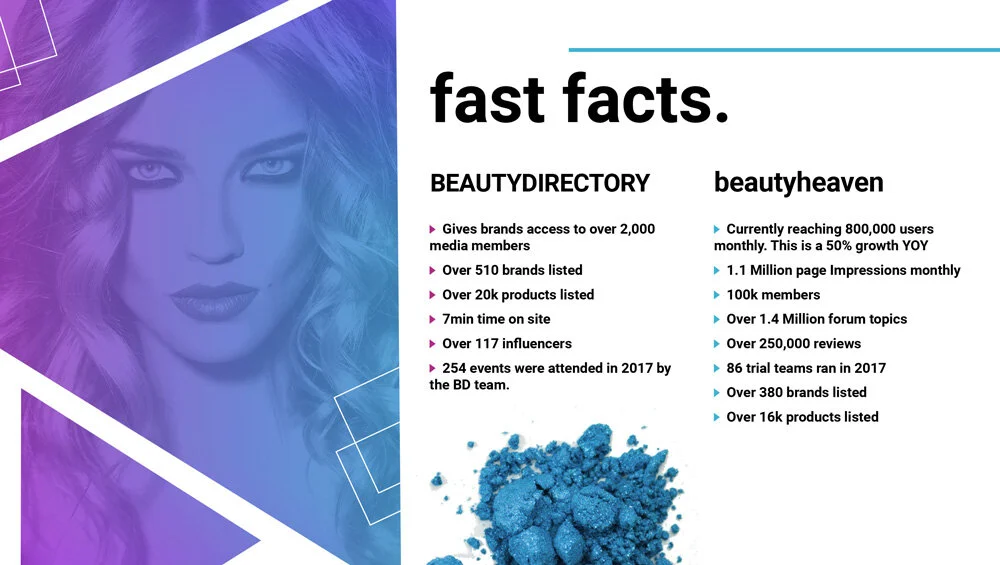 fast facts.

BEAUTYDIRECTORY

Gives brands access to over 2,000 media members
Over 510 brands listed
Over 20k products listed
7min time on site
Over 117 influencers
254 events were attended in 2017 by the BD team.

beautyheaven

Currently reaching 800,000 users monthly. This is a 50% growth YOY
1.1 Million page Impressions monthly
100k members
Over 1.4 Million forum topics
Over 250,000 reviews
86 trial teams ran in 2017
Over 380 brands listed
Over 16k products listed